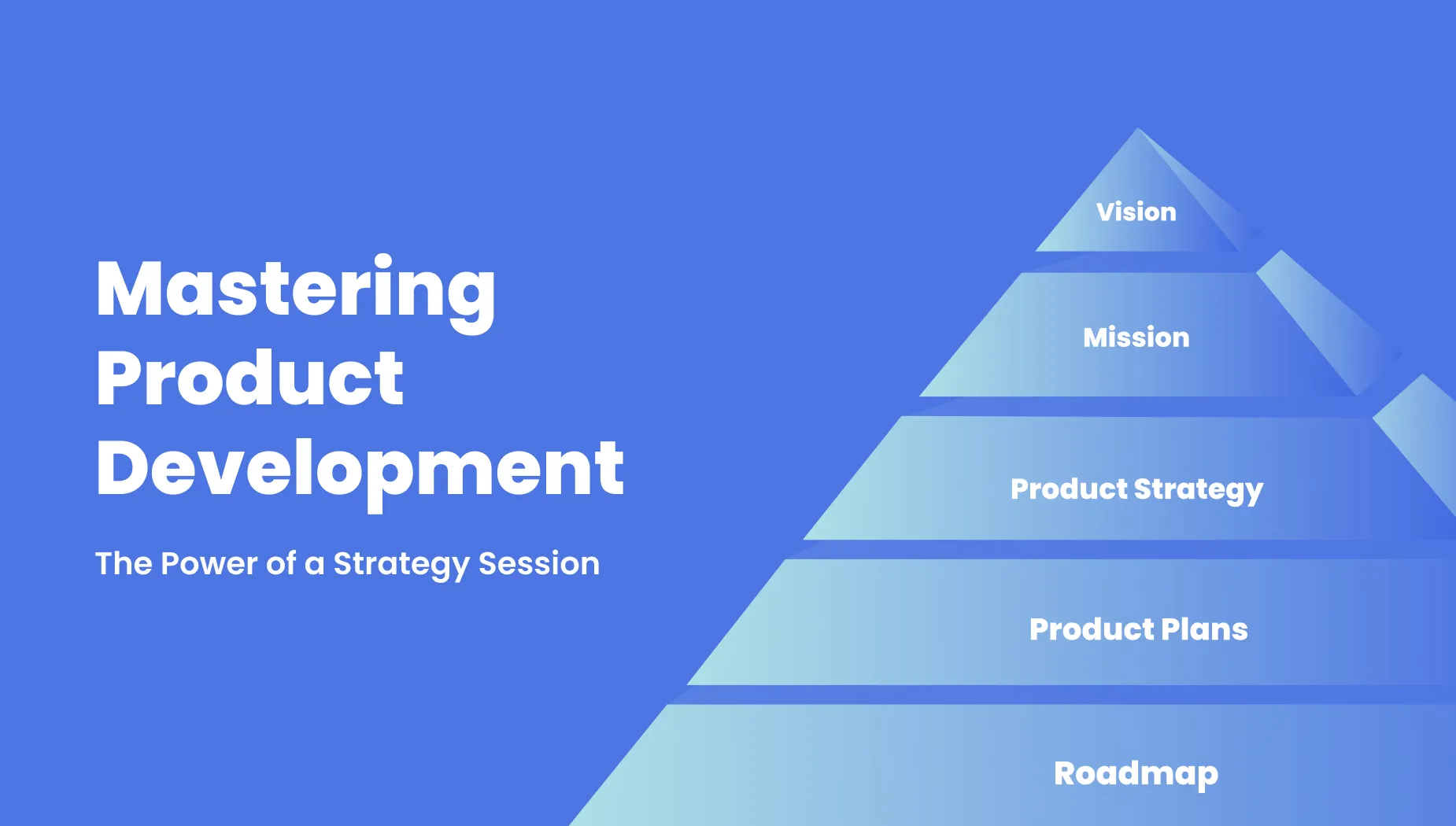 Mastering Product Development

The Power of a Strategy Session

Vision

Mission

Product Strategy

Product Plans

Roadmap